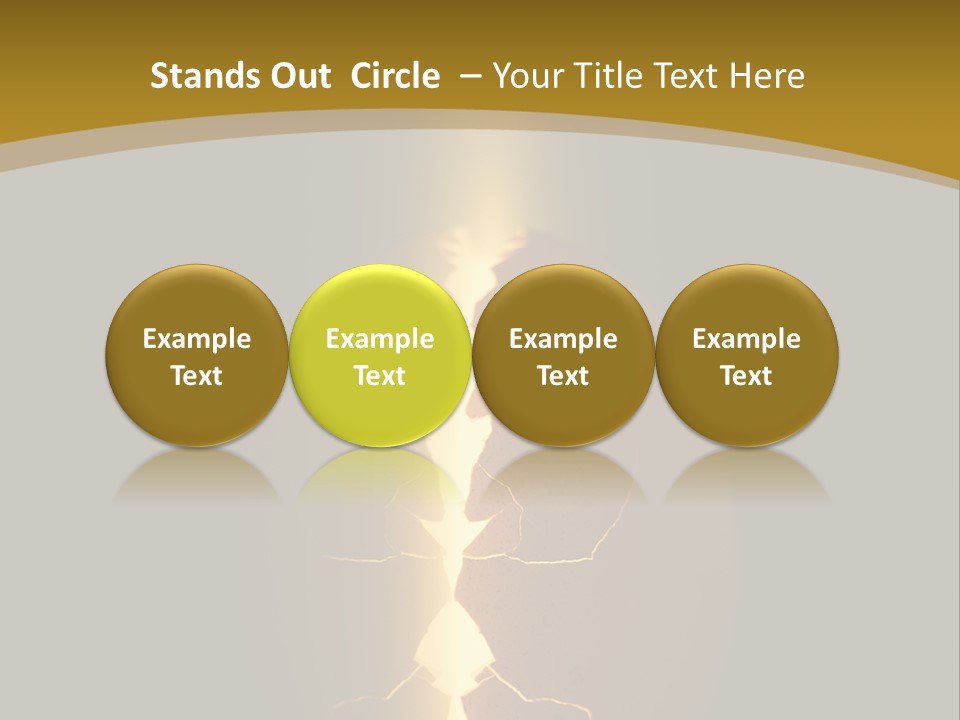 Stands Out Circle – Your Title Text Here

Example Text

Example Text

Example Text

Example Text